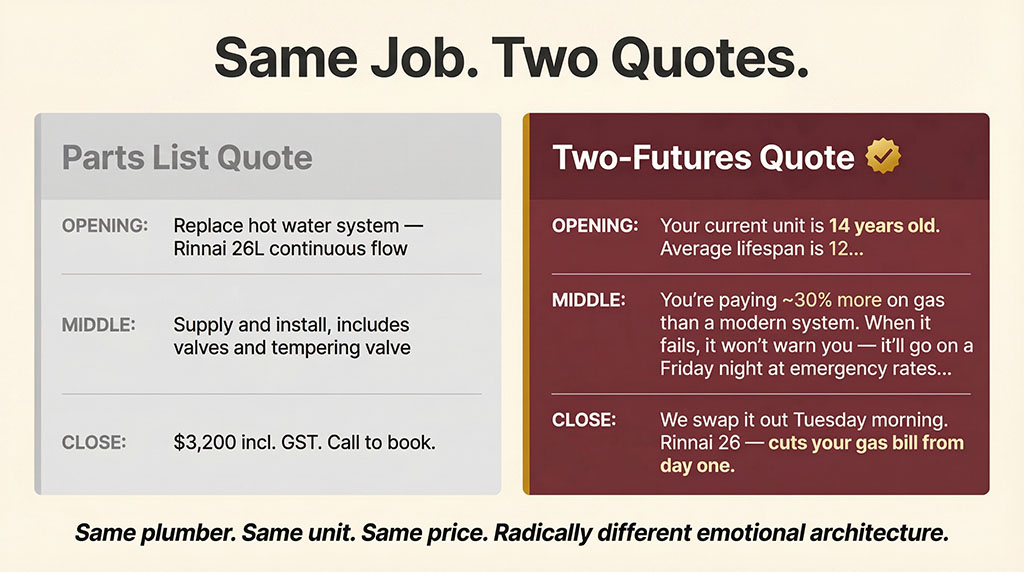 Same Job. Two Quotes.

Parts List Quote

OPENING: Replace hot water system — Rinnai 26L continuous flow

MIDDLE: Supply and install, includes valves and tempering valve

CLOSE: $3,200 incl. GST. Call to book.

Two-Futures Quote

OPENING: Your current unit is 14 years old. Average lifespan is 12...

MIDDLE: You're paying ~30% more on gas than a modern system. When it fails, it won't warn you — it'll go on a Friday night at emergency rates...

CLOSE: We swap it out Tuesday morning. Rinnai 26 — cuts your gas bill from day one.

Same plumber. Same unit. Same price. Radically different emotional architecture.